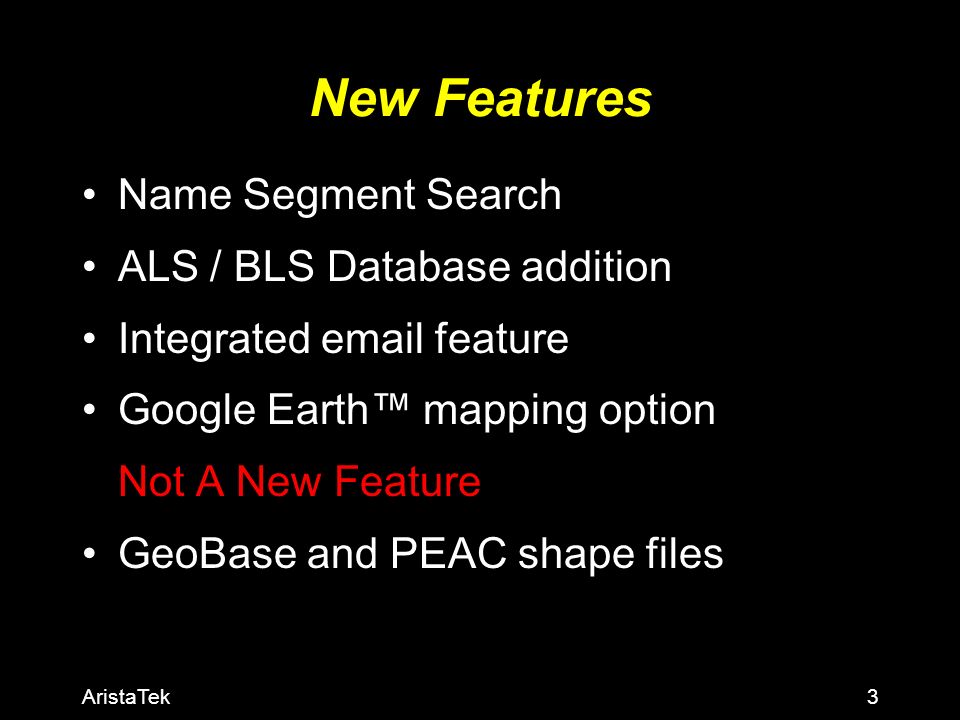 New Features

• Name Segment Search
• ALS / BLS Database addition
• Integrated email feature
• Google Earth™ mapping option

Not A New Feature

• GeoBase and PEAC shape files

AristaTek

3